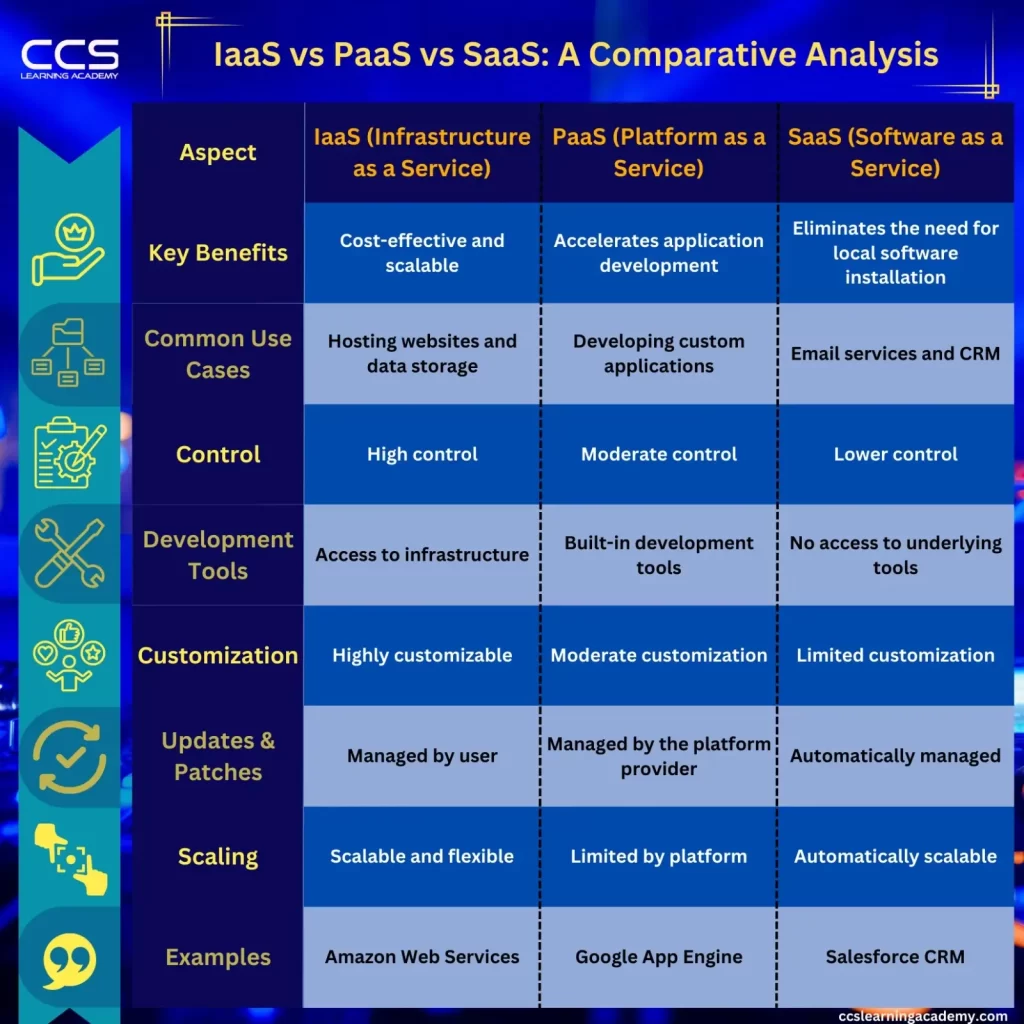 CCS
LEARNING ACADEMY

IaaS vs PaaS vs SaaS: A Comparative Analysis

| Aspect | IaaS (Infrastructure as a Service) | PaaS (Platform as a Service) | SaaS (Software as a Service) |
|---|---|---|---|
| Key Benefits | Cost-effective and scalable | Accelerates application development | Eliminates the need for local software installation |
| Common Use Cases | Hosting websites and data storage | Developing custom applications | Email services and CRM |
| Control | High control | Moderate control | Lower control |
| Development Tools | Access to infrastructure | Built-in development tools | No access to underlying tools |
| Customization | Highly customizable | Moderate customization | Limited customization |
| Updates & Patches | Managed by user | Managed by the platform provider | Automatically managed |
| Scaling | Scalable and flexible | Limited by platform | Automatically scalable |
| Examples | Amazon Web Services | Google App Engine | Salesforce CRM |

ccslearningacademy.com